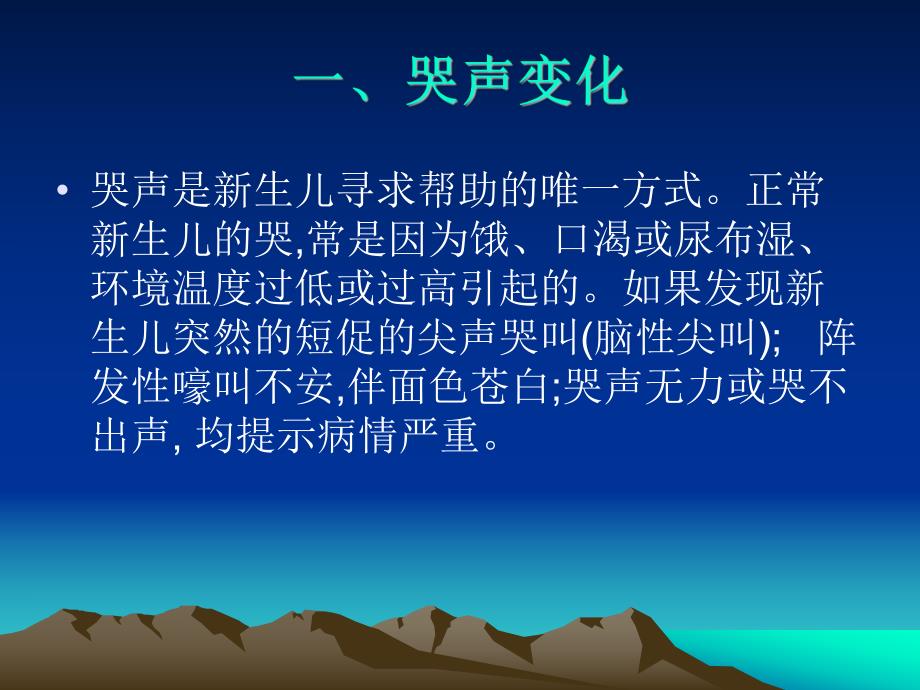 一、哭声变化

• 哭声是新生儿寻求帮助的唯一方式。正常新生儿的哭,常是因为饿、口渴或尿布湿、环境温度过低或过高引起的。如果发现新生儿突然的短促的尖声哭叫(脑性尖叫); 阵发性嚎叫不安,伴面色苍白;哭声无力或哭不出声, 均提示病情严重。